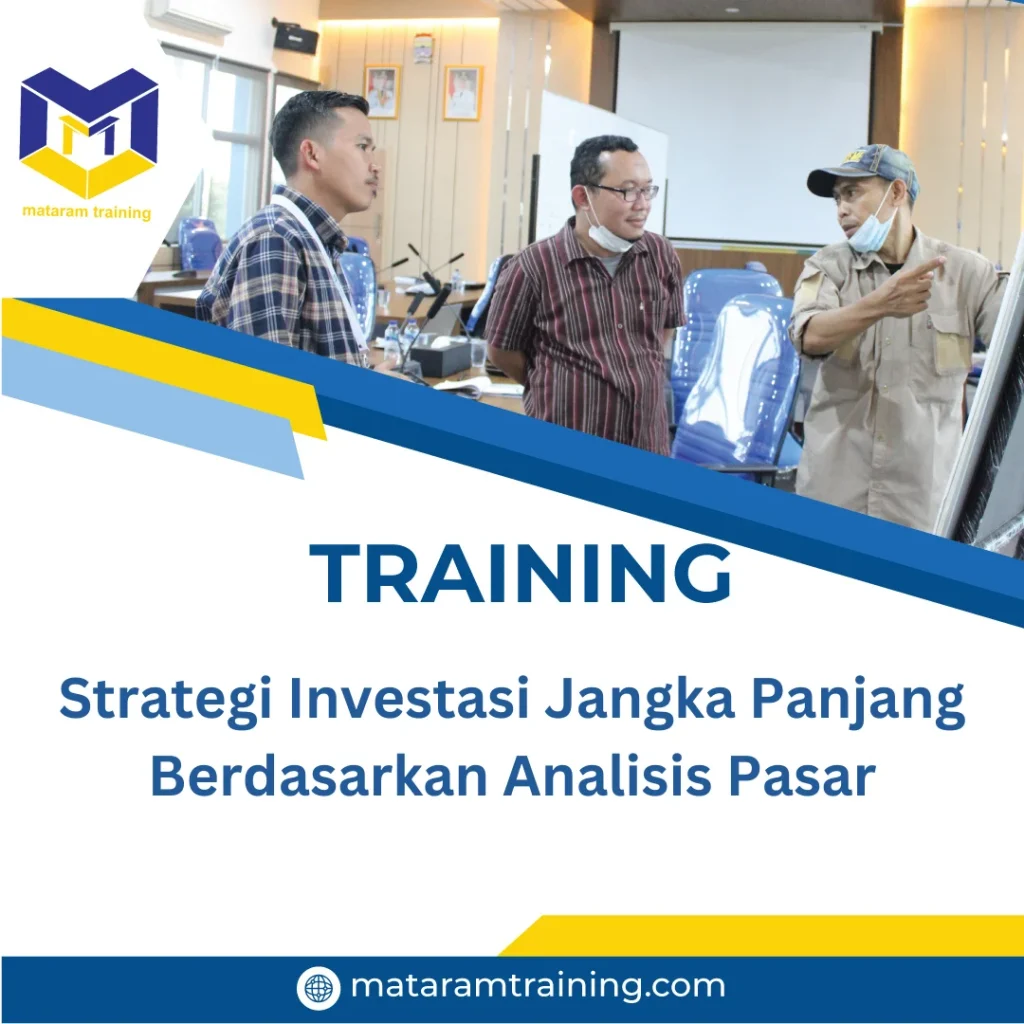 mataram training

TRAINING

Strategi Investasi Jangka Panjang Berdasarkan Analisis Pasar

mataramtraining.com